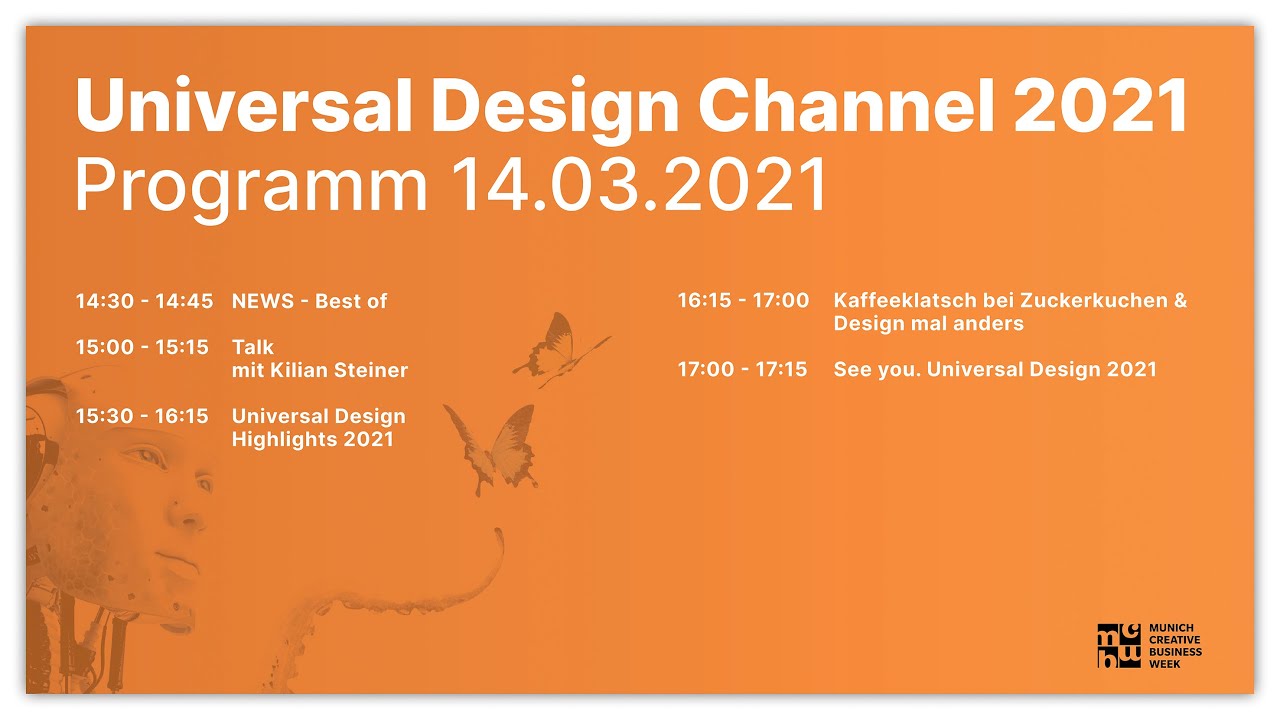 Universal Design Channel 2021
Programm 14.03.2021

14:30 - 14:45 NEWS - Best of

15:00 - 15:15 Talk mit Kilian Steiner

15:30 - 16:15 Universal Design Highlights 2021

16:15 - 17:00 Kaffeeklatsch bei Zuckerkuchen & Design mal anders

17:00 - 17:15 See you. Universal Design 2021

mcbw
MUNICH CREATIVE BUSINESS WEEK